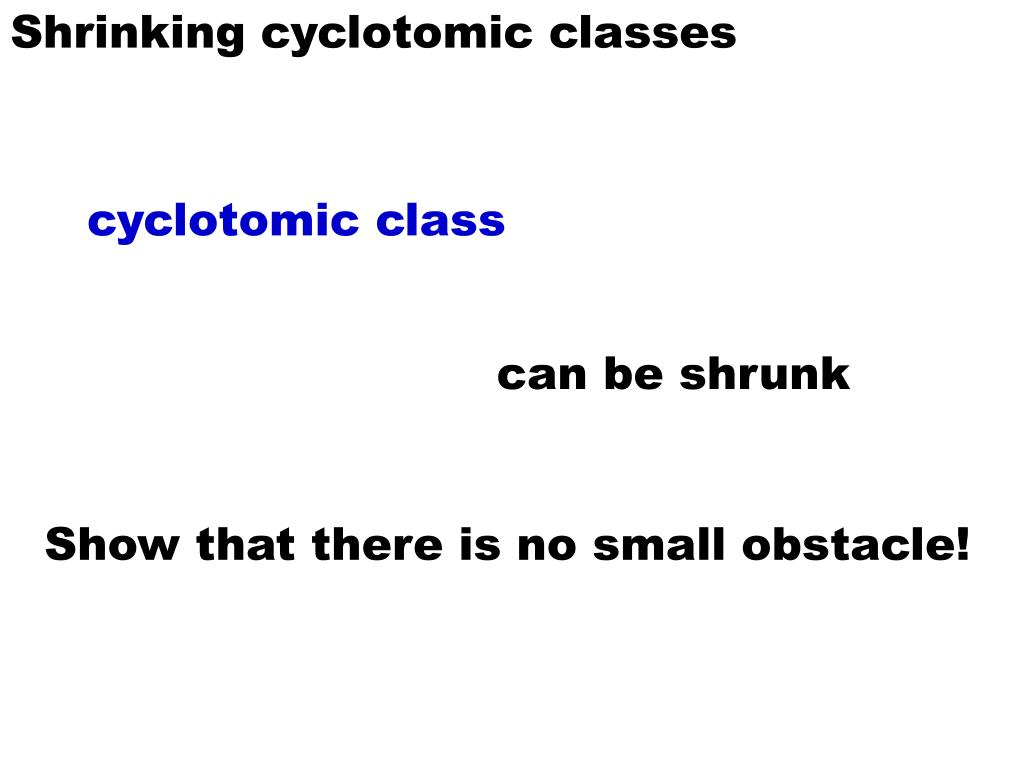 Shrinking cyclotomic classes

cyclotomic class

can be shrunk

Show that there is no small obstacle!